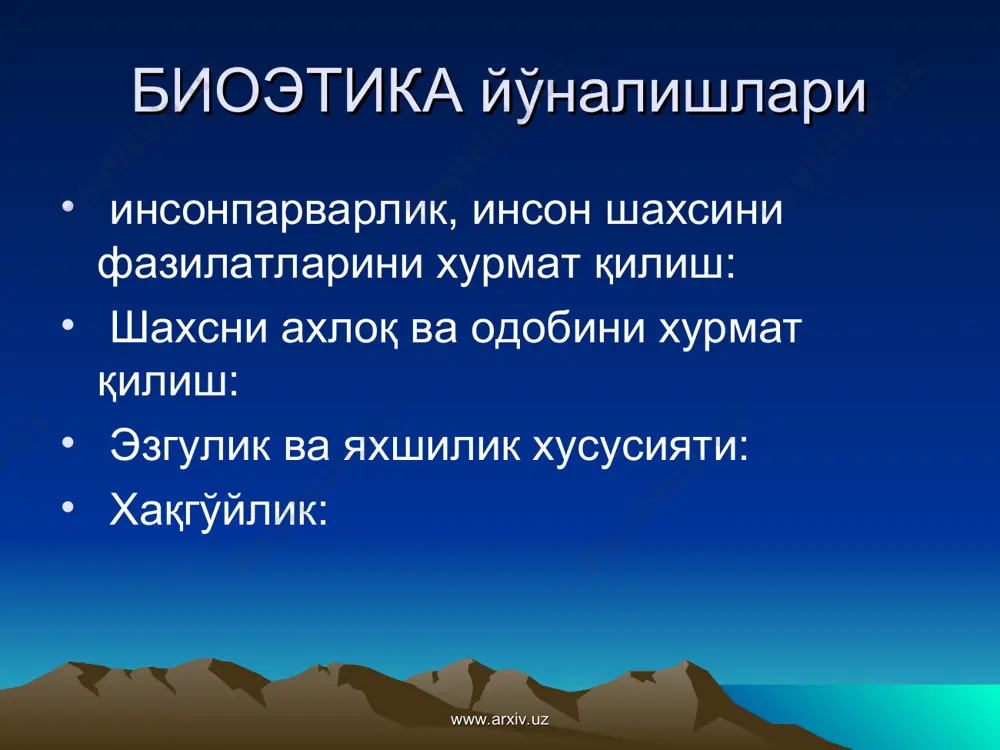 БИОЭТИКА йўналишлари

• инсонпарварлик, инсон шахсини фазилатларини хурмат қилиш:
• Шахсни ахлоқ ва одобини хурмат қилиш:
• Эзгулик ва яхшилик хусусияти:
• Хақгўйлик:

www.arxiv.uz